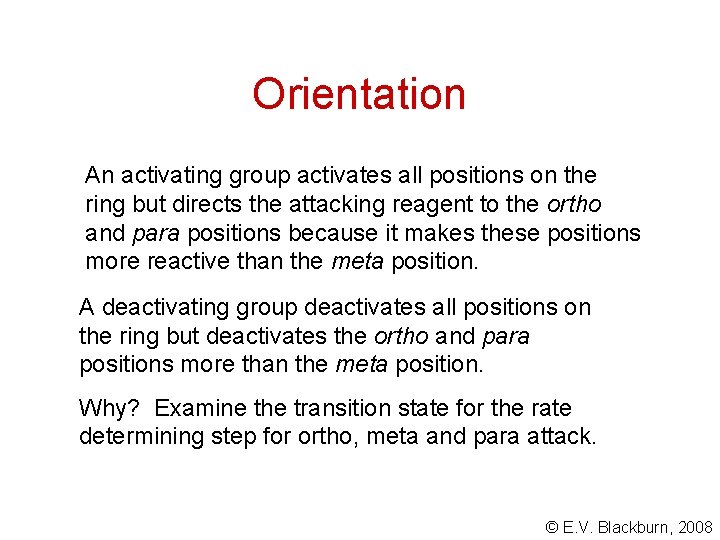 Orientation

An activating group activates all positions on the ring but directs the attacking reagent to the ortho and para positions because it makes these positions more reactive than the meta position.

A deactivating group deactivates all positions on the ring but deactivates the ortho and para positions more than the meta position.

Why? Examine the transition state for the rate determining step for ortho, meta and para attack.

© E.V. Blackburn, 2008